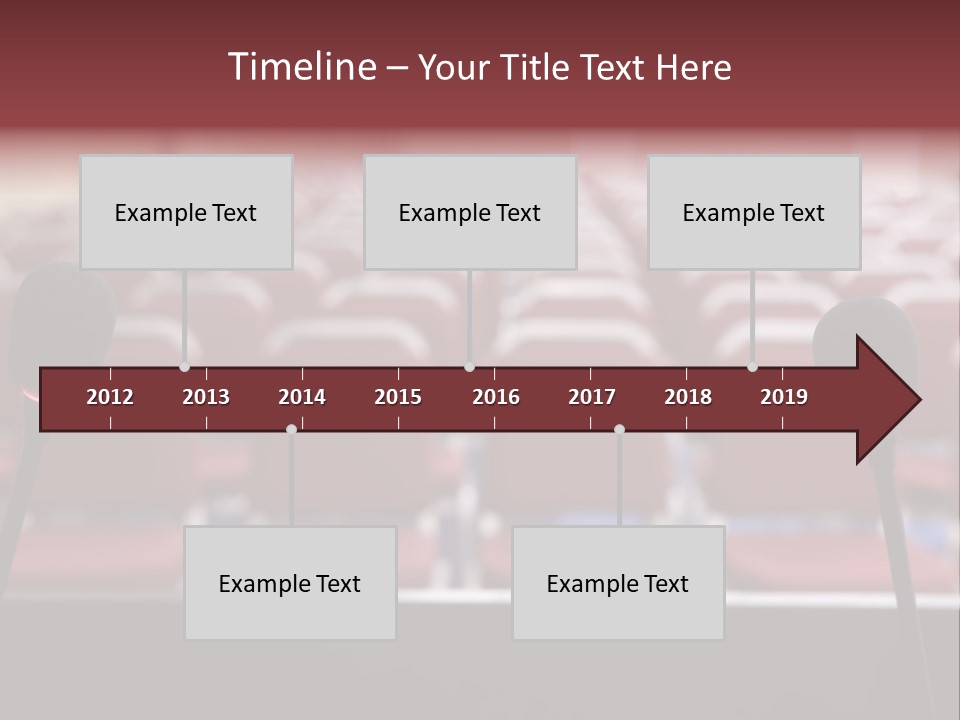 Timeline – Your Title Text Here

Example Text

Example Text

Example Text

2012 2013 2014 2015 2016 2017 2018 2019

Example Text

Example Text